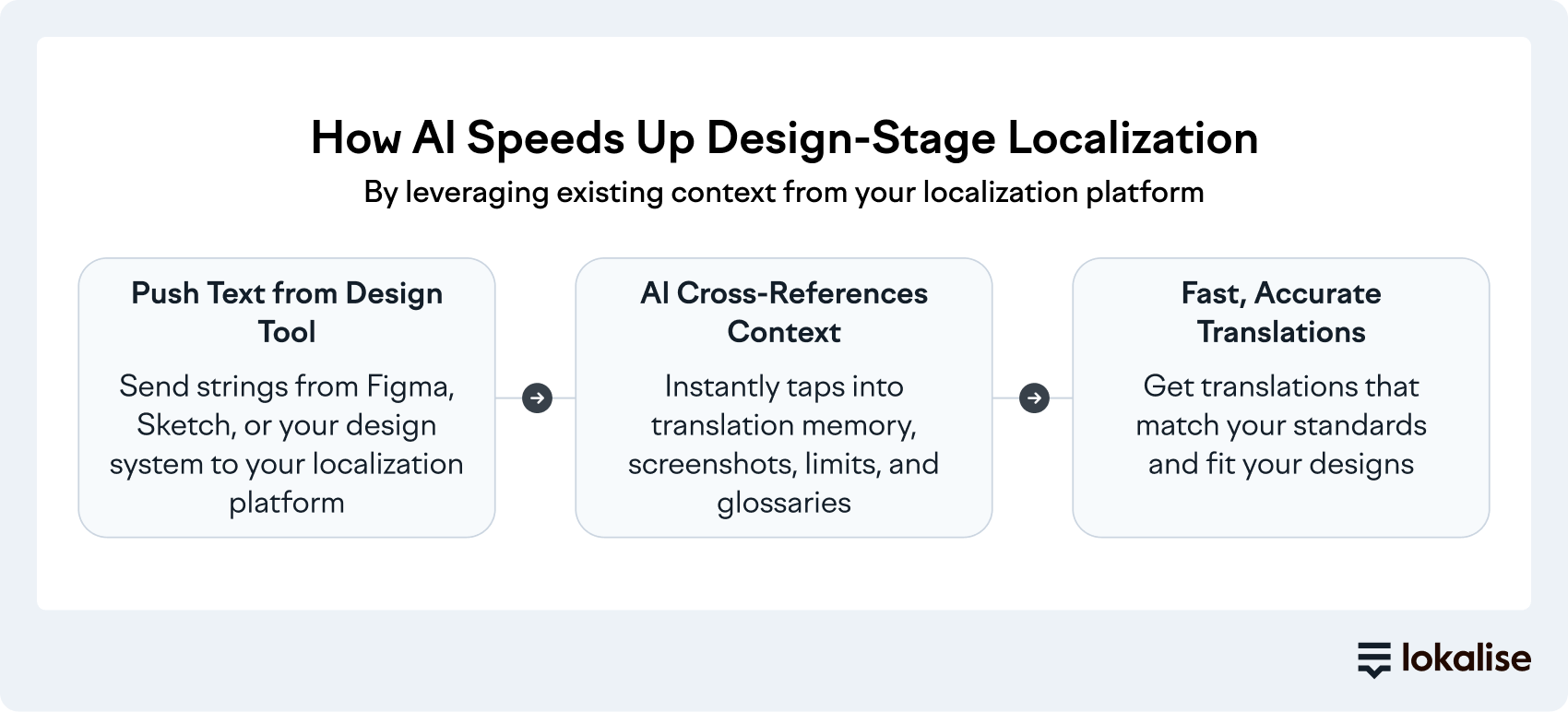 How AI Speeds Up Design-Stage Localization

By leveraging existing context from your localization platform

Push Text from Design Tool

Send strings from Figma, Sketch, or your design system to your localization platform

AI Cross-References Context

Instantly taps into translation memory, screenshots, limits, and glossaries

Fast, Accurate Translations

Get translations that match your standards and fit your designs

lokalise